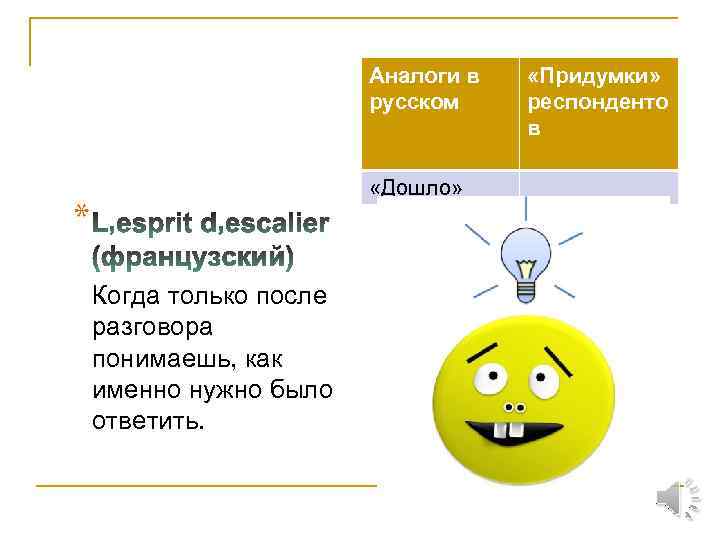 | Аналоги в русском | «Придумки» респондентов |
|---|---|
| «Дошло» | |

L,esprit d,escalier (французский)

Когда только после разговора понимаешь, как именно нужно было ответить.